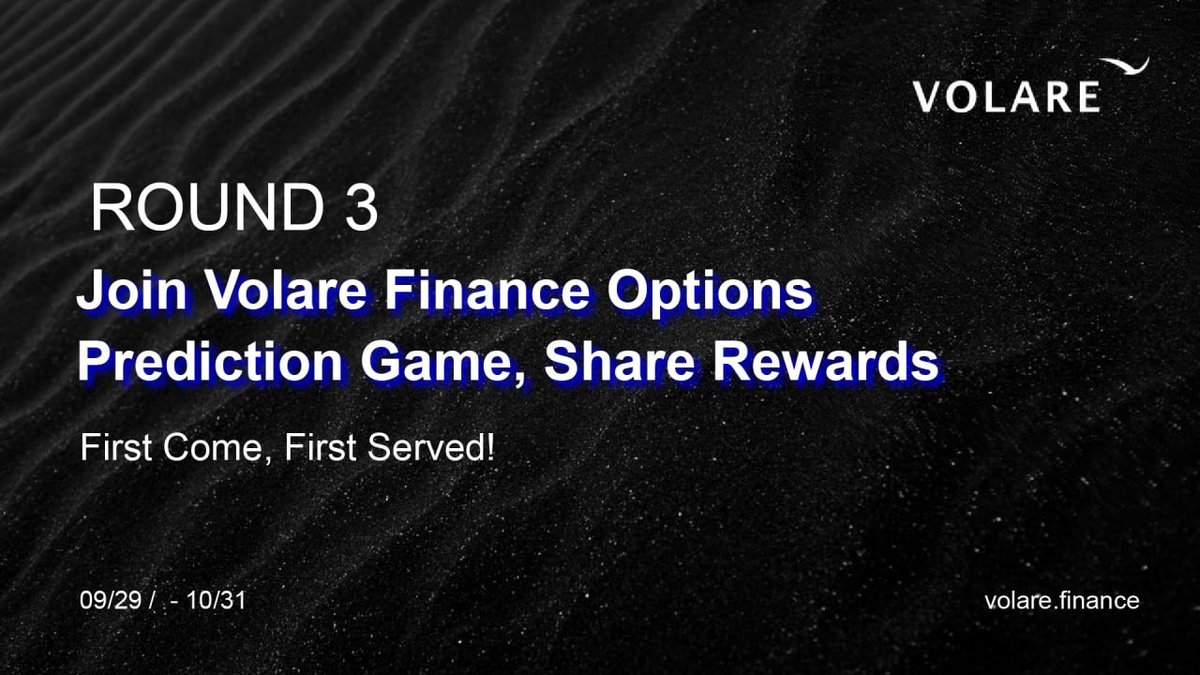 VOLARE

ROUND 3

Join Volare Finance Options Prediction Game, Share Rewards

First Come, First Served!

09/29 /  - 10/31

volare.finance